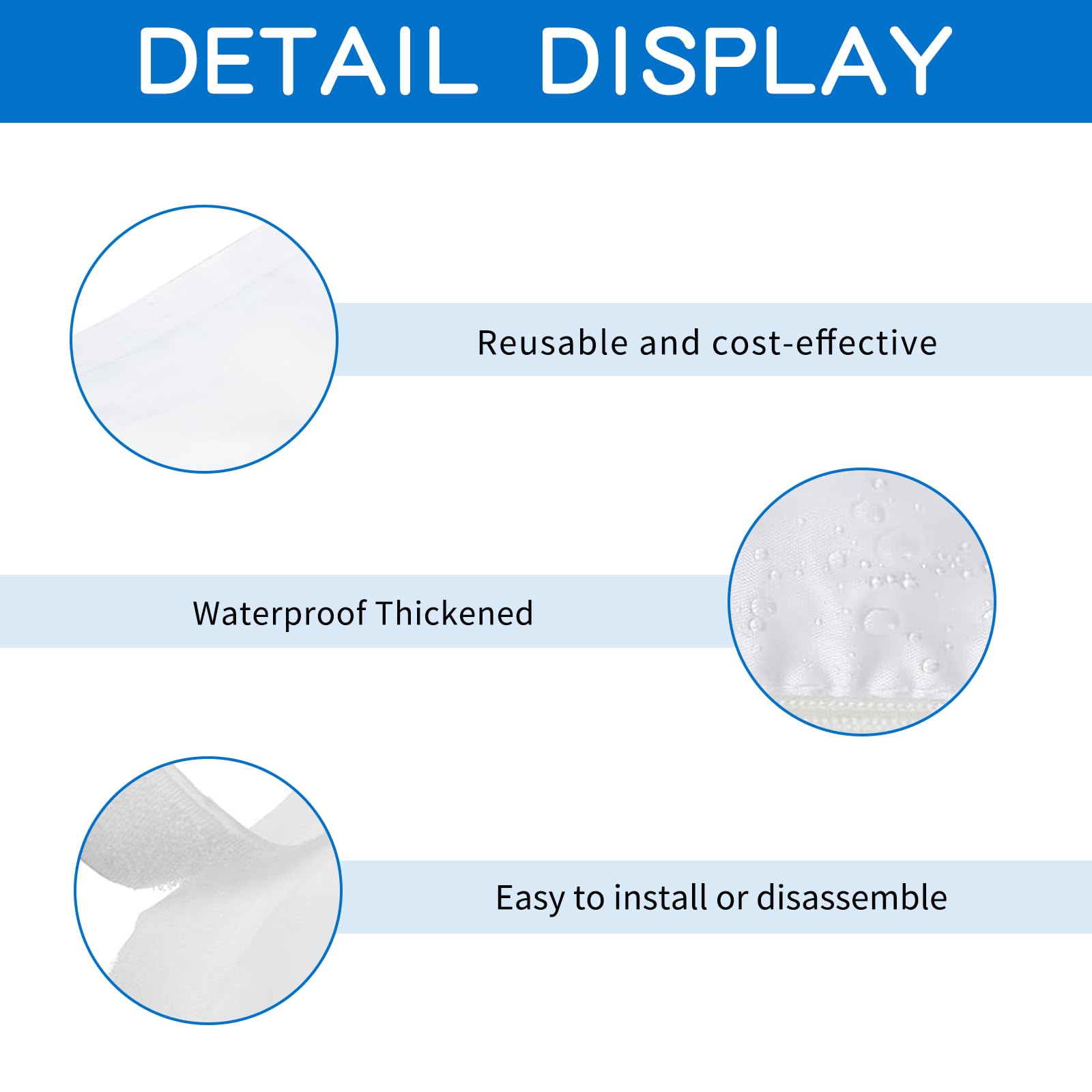 DETAIL DISPLAY

Reusable and cost-effective

Waterproof Thickened

Easy to install or disassemble